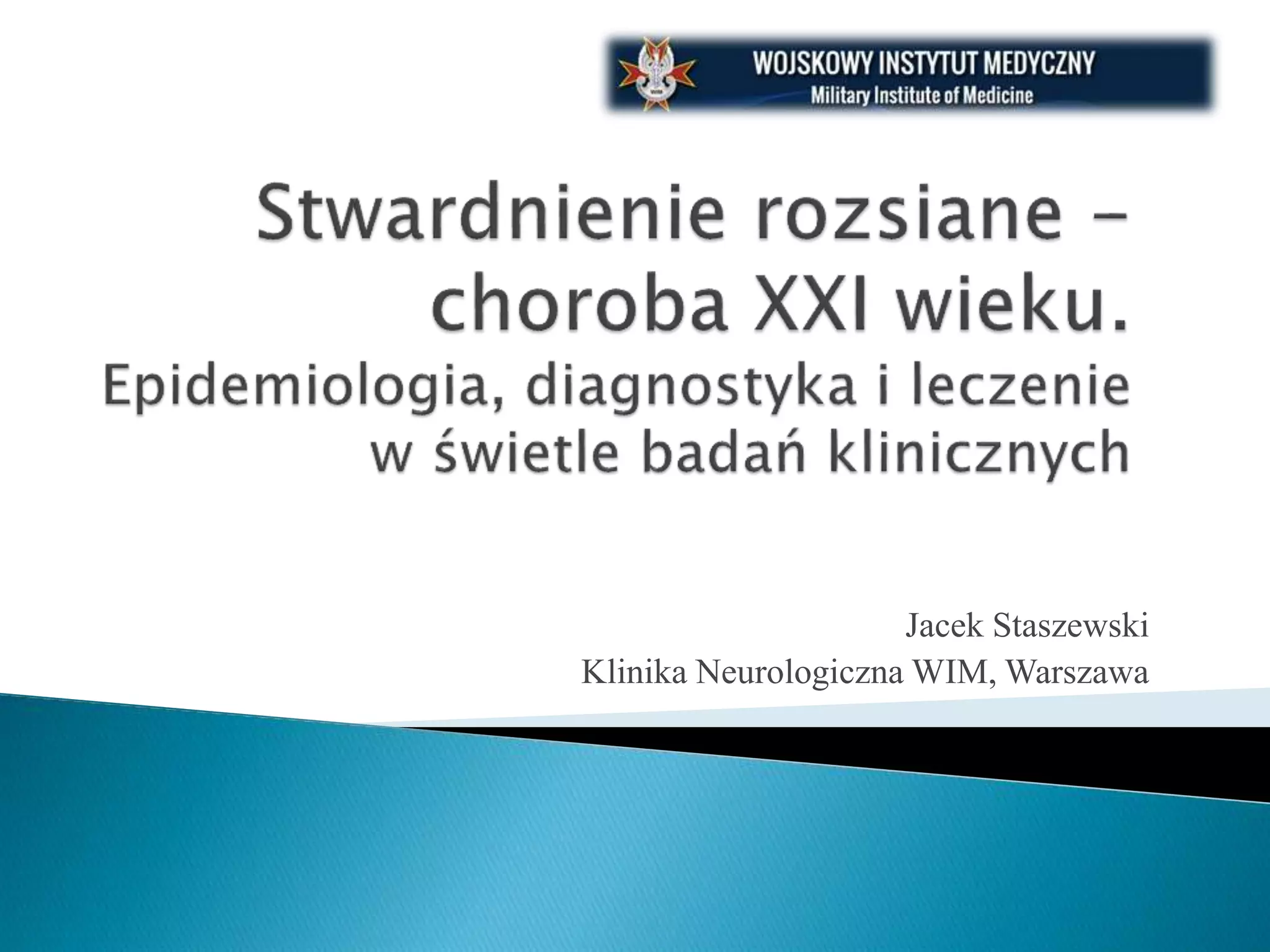 WOJSKOWY INSTYTUT MEDYCZNY
Military Institute of Medicine

Stwardnienie rozsiane – choroba XXI wieku.
Epidemiologia, diagnostyka i leczenie w świetle badań klinicznych

Jacek Staszewski
Klinika Neurologiczna WIM, Warszawa